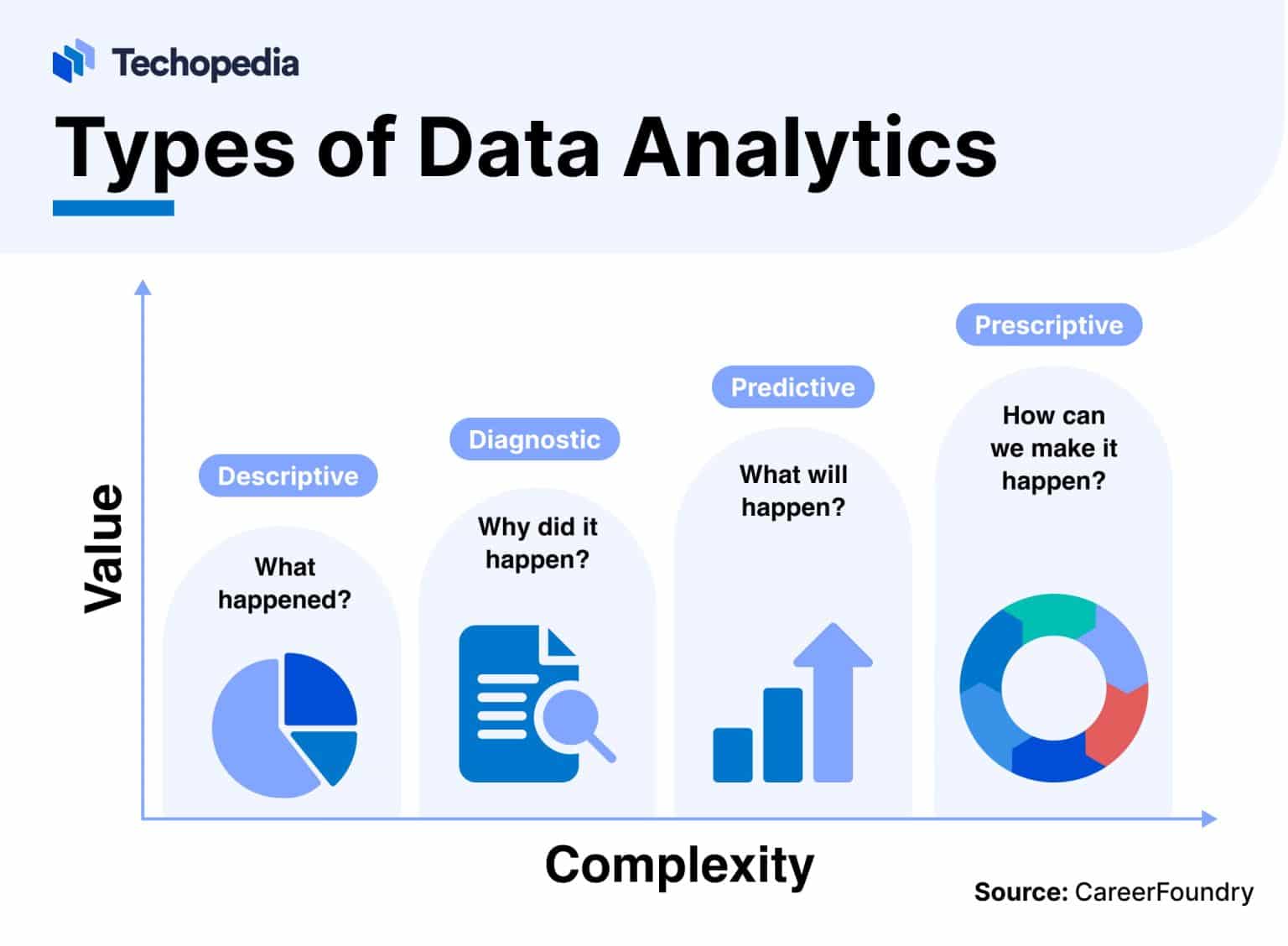 Techopedia

Types of Data Analytics

Value

Descriptive

What happened?

Diagnostic

Why did it happen?

Predictive

What will happen?

Prescriptive

How can we make it happen?

Complexity

Source: CareerFoundry